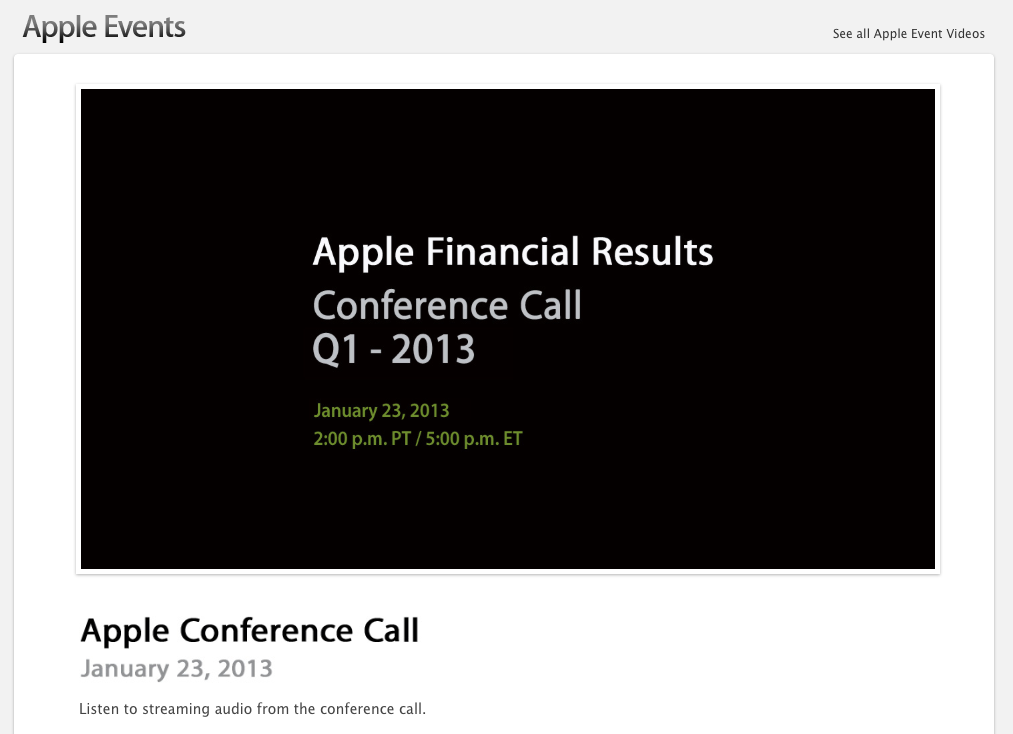 Apple Events

See all Apple Event Videos

Apple Financial Results
Conference Call
Q1 - 2013

January 23, 2013
2:00 p.m. PT / 5:00 p.m. ET

Apple Conference Call
January 23, 2013

Listen to streaming audio from the conference call.